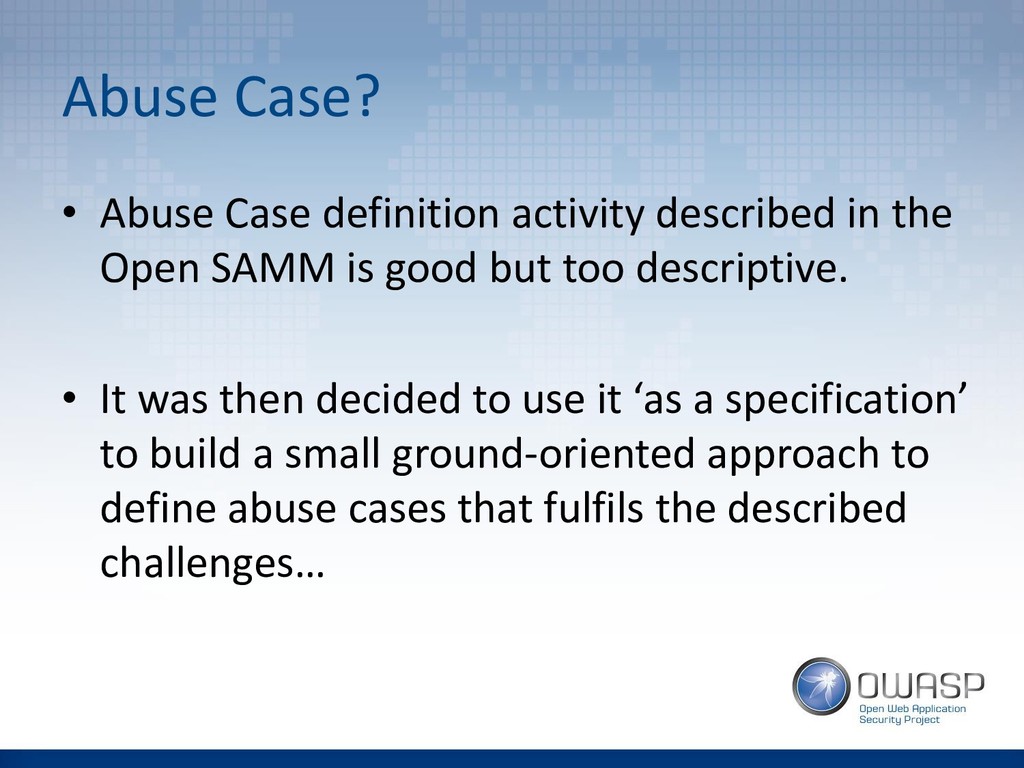 Abuse Case?

• Abuse Case definition activity described in the Open SAMM is good but too descriptive.

• It was then decided to use it ‘as a specification’ to build a small ground-oriented approach to define abuse cases that fulfils the described challenges…

OWASP
Open Web Application Security Project